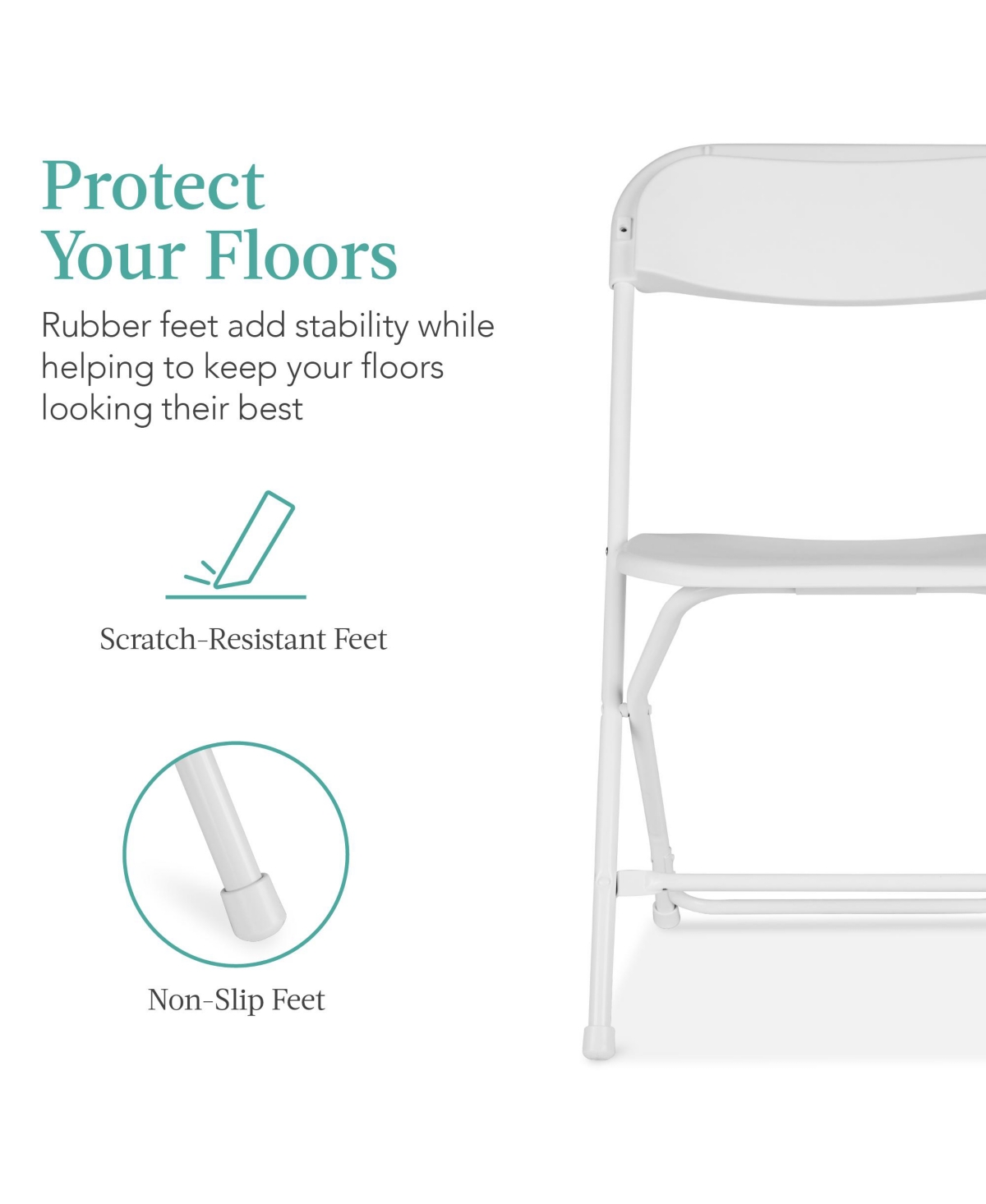 Protect Your Floors

Rubber feet add stability while helping to keep your floors looking their best

Scratch-Resistant Feet

Non-Slip Feet